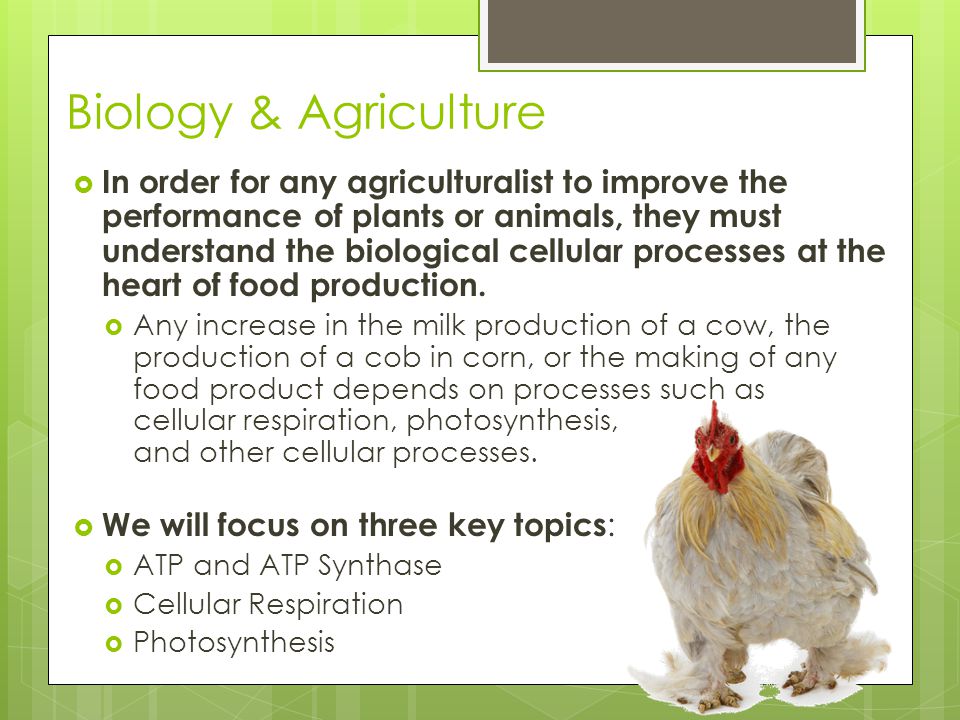 Biology & Agriculture

In order for any agriculturalist to improve the performance of plants or animals, they must understand the biological cellular processes at the heart of food production.

Any increase in the milk production of a cow, the production of a cob in corn, or the making of any food product depends on processes such as cellular respiration, photosynthesis, and other cellular processes.

We will focus on three key topics:

ATP and ATP Synthase

Cellular Respiration

Photosynthesis